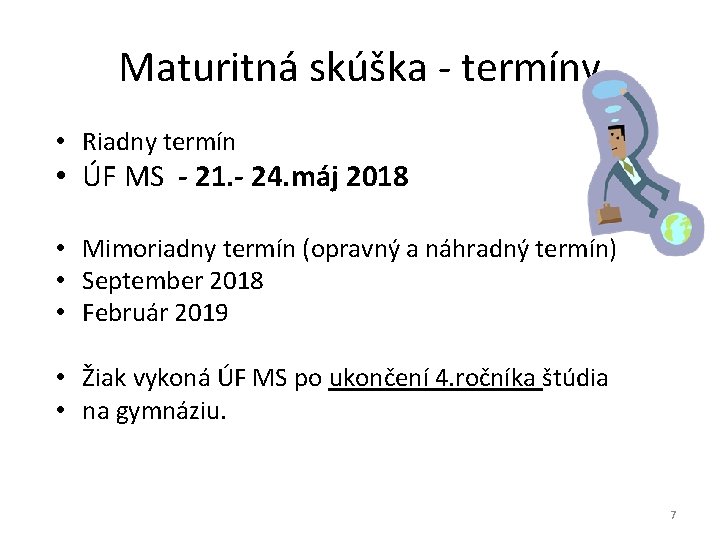 Maturitná skúška - termíny

• Riadny termín
• ÚF MS - 21.- 24.máj 2018

• Mimoriadny termín (opravný a náhradný termín)
• September 2018
• Február 2019

• Žiak vykoná ÚF MS po ukončení 4.ročníka štúdia
• na gymnáziu.

7